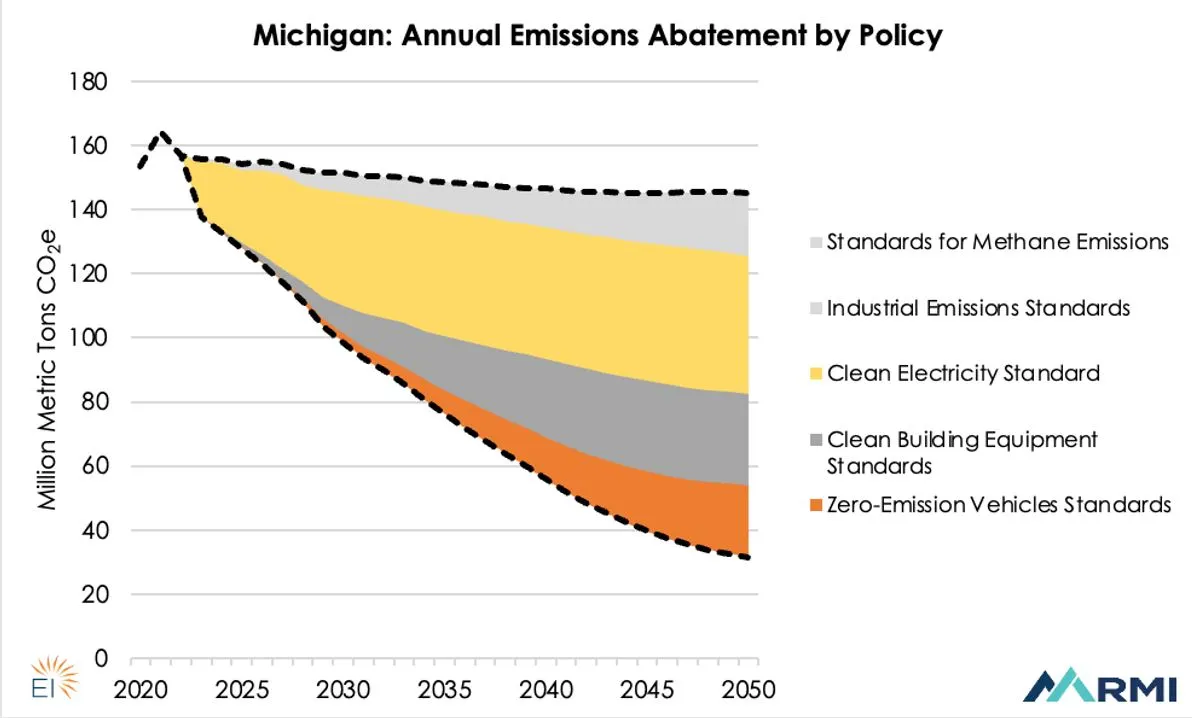 Michigan: Annual Emissions Abatement by Policy

Million Metric Tons $CO_2e$

180
160
140
120
100
80
60
40
20
0

2020 2025 2030 2035 2040 2045 2050

Standards for Methane Emissions
Industrial Emissions Standards
Clean Electricity Standard
Clean Building Equipment Standards
Zero-Emission Vehicles Standards

EI

RMI